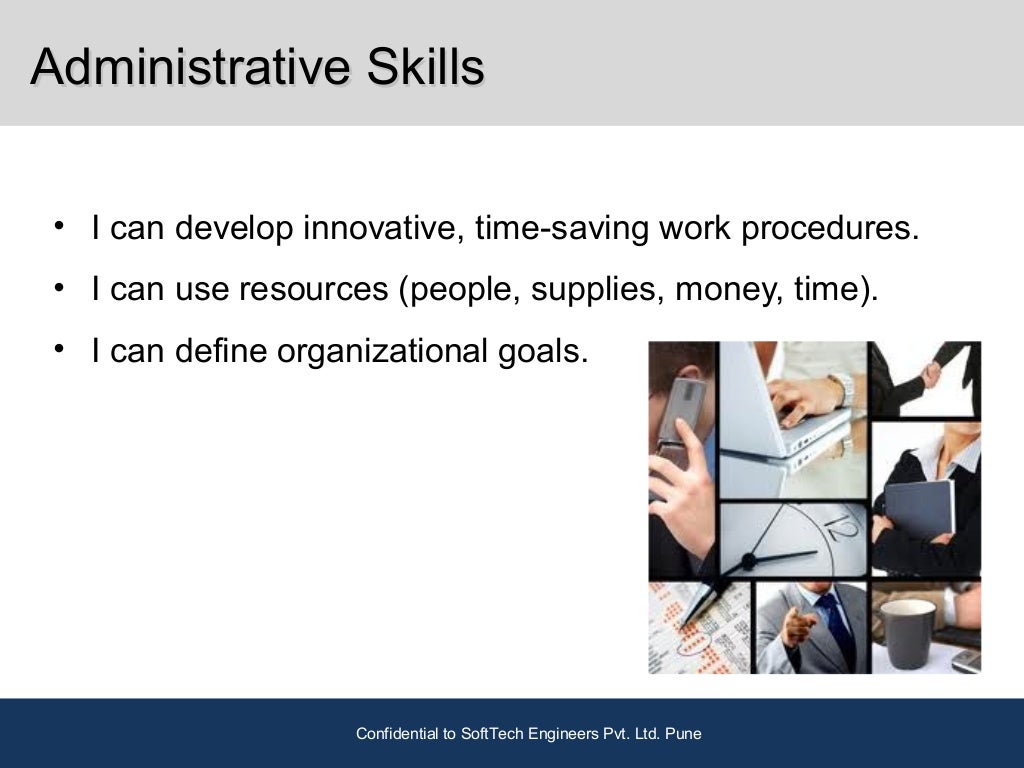 Administrative Skills

• I can develop innovative, time-saving work procedures.
• I can use resources (people, supplies, money, time).
• I can define organizational goals.

12

Confidential to SoftTech Engineers Pvt. Ltd. Pune